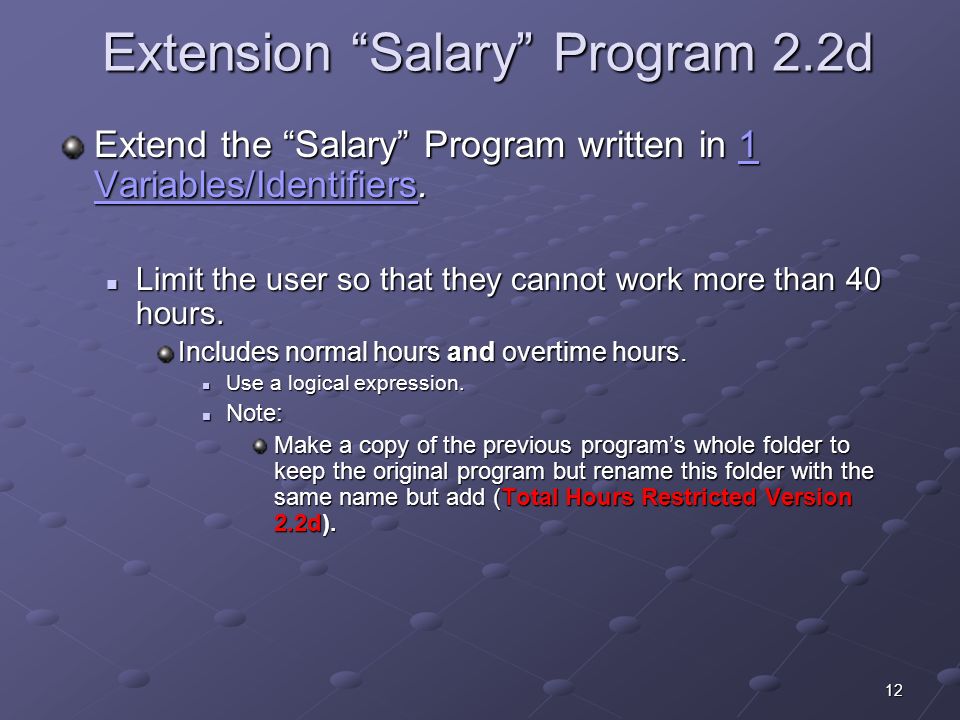 Extension “Salary” Program 2.2d

Extend the “Salary” Program written in 1 Variables/Identifiers.

Limit the user so that they cannot work more than 40 hours.

Includes normal hours and overtime hours.

Use a logical expression.

Note:

Make a copy of the previous program’s whole folder to keep the original program but rename this folder with the same name but add (Total Hours Restricted Version 2.2d).

12